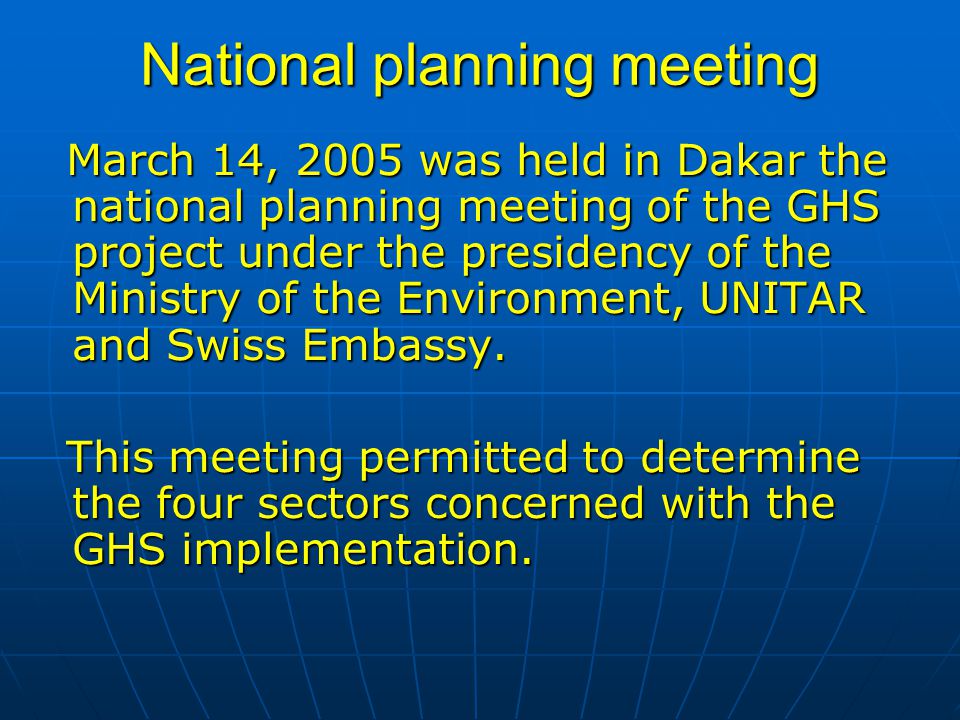 National planning meeting

March 14, 2005 was held in Dakar the national planning meeting of the GHS project under the presidency of the Ministry of the Environment, UNITAR and Swiss Embassy.

This meeting permitted to determine the four sectors concerned with the GHS implementation.